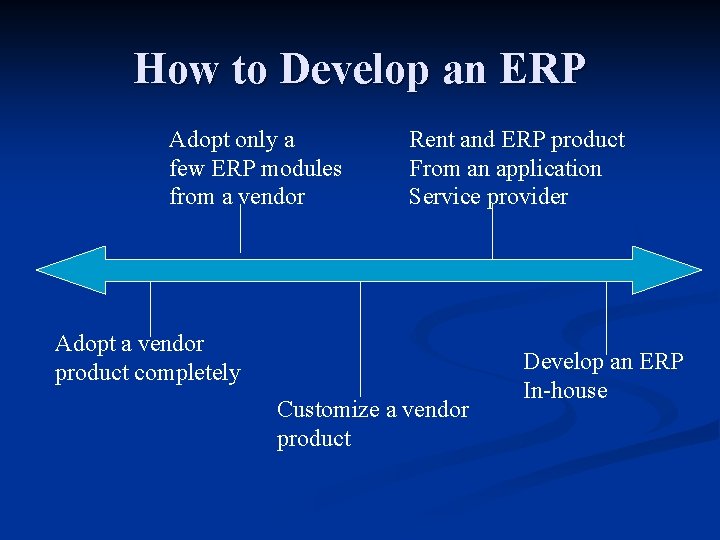 How to Develop an ERP

Adopt only a few ERP modules from a vendor

Rent and ERP product From an application Service provider

Adopt a vendor product completely

Customize a vendor product

Develop an ERP In-house